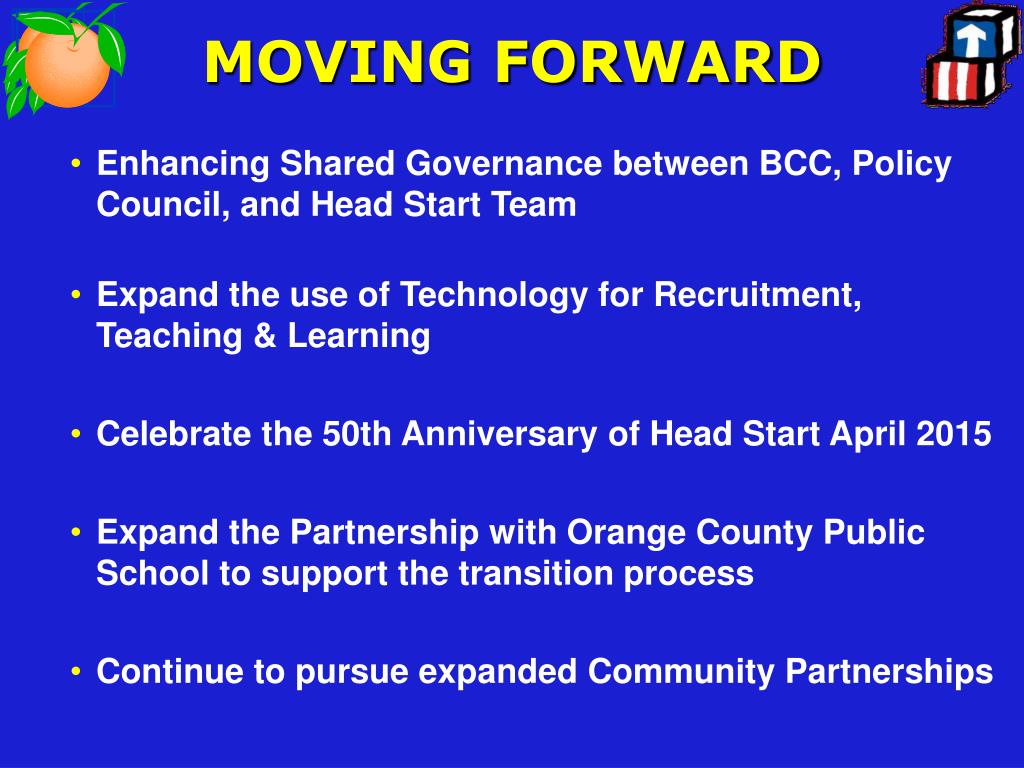 MOVING FORWARD

• Enhancing Shared Governance between BCC, Policy Council, and Head Start Team

• Expand the use of Technology for Recruitment, Teaching & Learning

• Celebrate the 50th Anniversary of Head Start April 2015

• Expand the Partnership with Orange County Public School to support the transition process

• Continue to pursue expanded Community Partnerships